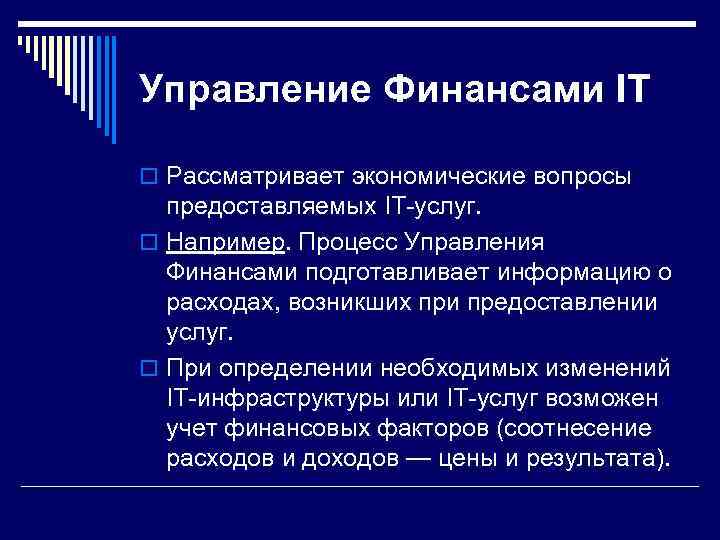 Управление Финансами IT

Рассматривает экономические вопросы предоставляемых IT-услуг.

Например. Процесс Управления Финансами подготавливает информацию о расходах, возникших при предоставлении услуг.

При определении необходимых изменений IT-инфраструктуры или IT-услуг возможен учет финансовых факторов (соотнесение расходов и доходов — цены и результата).